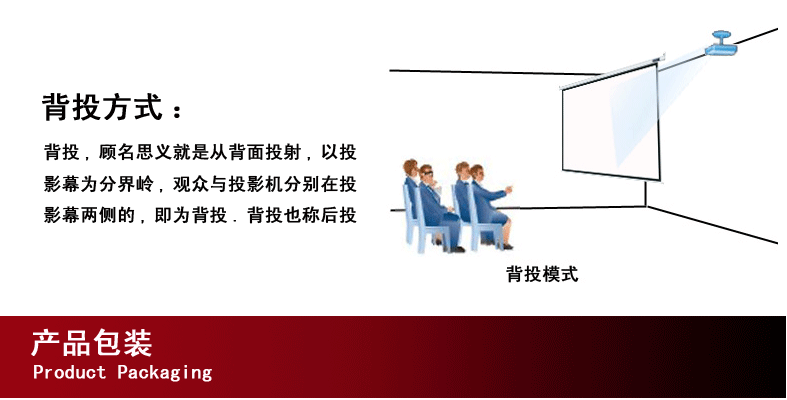 背投方式：

背投，顾名思义就是从背面投射，以投影幕为分界岭，观众与投影机分别在投影幕两侧的，即为背投．背投也称后投

背投模式

产品包装
Product Packaging